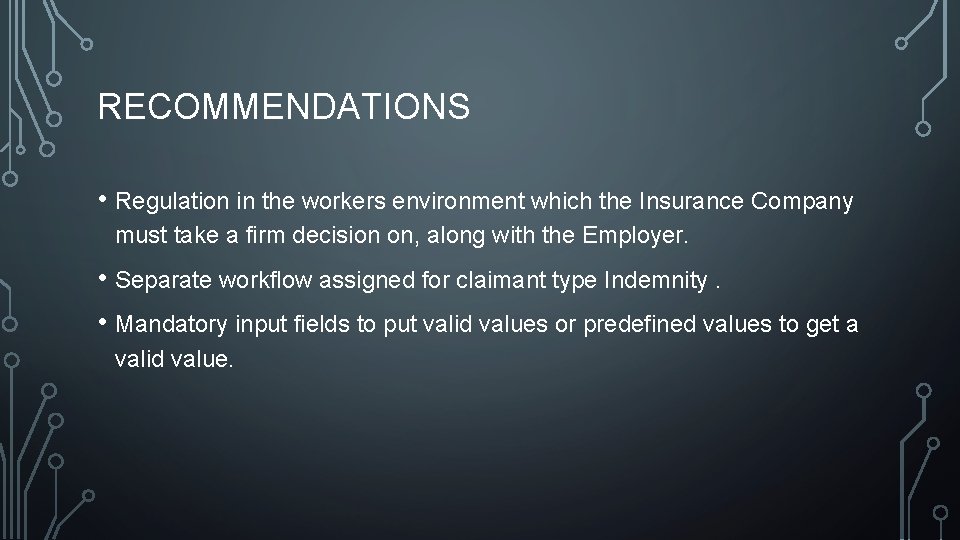 RECOMMENDATIONS

• Regulation in the workers environment which the Insurance Company must take a firm decision on, along with the Employer.

• Separate workflow assigned for claimant type Indemnity .

• Mandatory input fields to put valid values or predefined values to get a valid value.